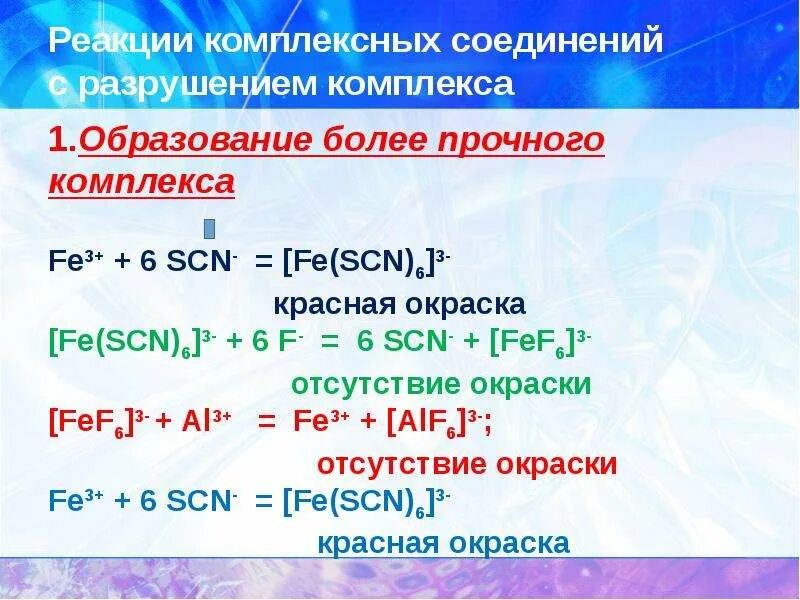 Реакции комплексных соединений с разрушением комплекса

1.Образование более прочного комплекса

$Fe^{3+} + 6\ SCN^{-} = [Fe(SCN)_6]^{3-}$
красная окраска
$[Fe(SCN)_6]^{3-} + 6\ F^{-} = 6\ SCN^{-} + [FeF_6]^{3-}$
отсутствие окраски
$[FeF_6]^{3-} + Al^{3+} = Fe^{3+} + [AlF_6]^{3-}$;
отсутствие окраски
$Fe^{3+} + 6\ SCN^{-} = [Fe(SCN)_6]^{3-}$
красная окраска